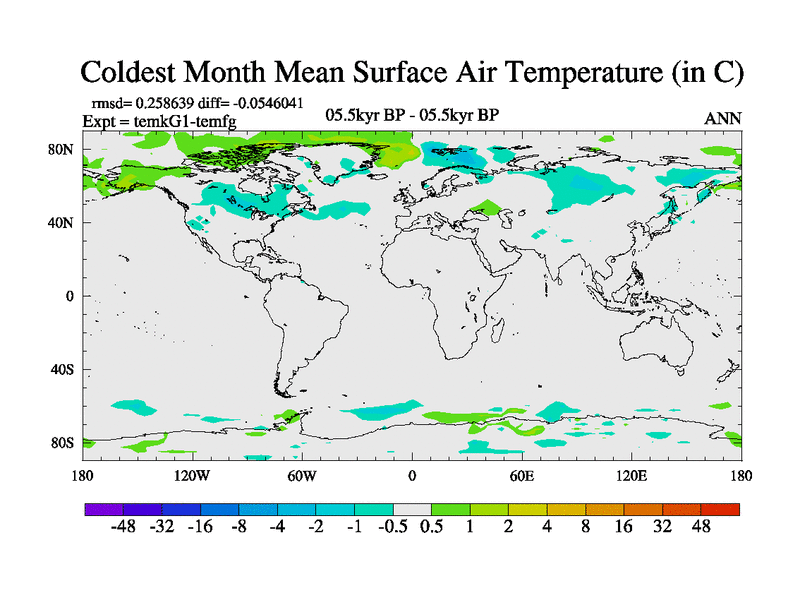 Coldest Month Mean Surface Air Temperature (in C)

rmsd= 0.258639 diff= -0.0546041
Expt = temkG1-temfg

05.5kyr BP - 05.5kyr BP

ANN

80N
40N
0
40S
80S

180 120W 60W 0 60E 120E 180

-48 -32 -16 -8 -4 -2 -1 -0.5 0.5 1 2 4 8 16 32 48